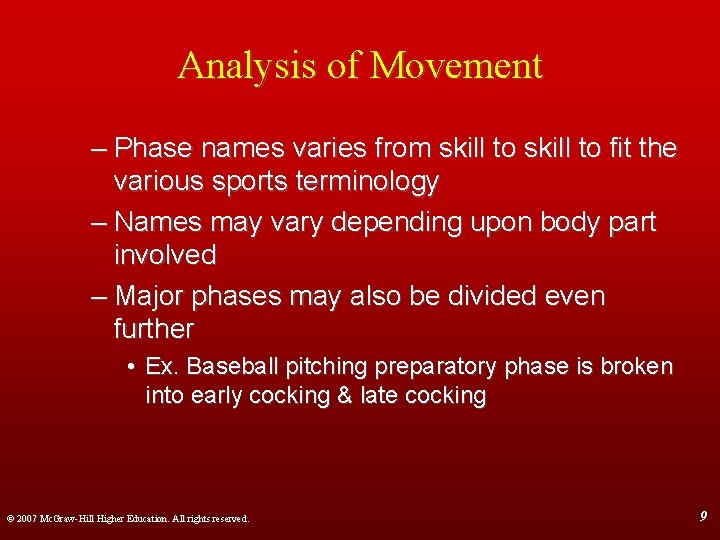 Analysis of Movement

– Phase names varies from skill to skill to fit the various sports terminology

– Names may vary depending upon body part involved

– Major phases may also be divided even further

• Ex. Baseball pitching preparatory phase is broken into early cocking & late cocking

© 2007 McGraw-Hill Higher Education. All rights reserved.

9